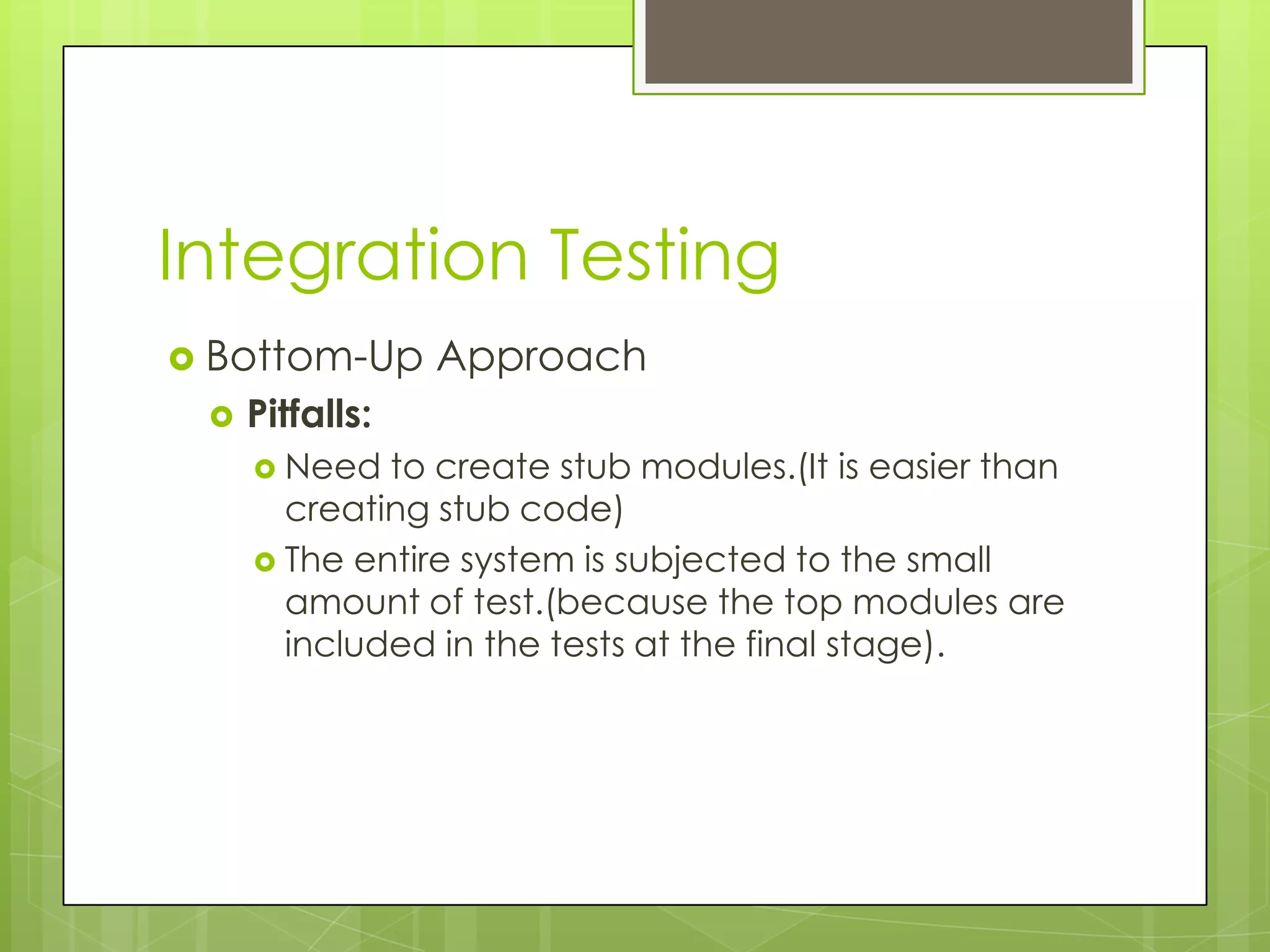 Integration Testing

Bottom-Up Approach

Pitfalls:

Need to create stub modules.(It is easier than creating stub code)

The entire system is subjected to the small amount of test.(because the top modules are included in the tests at the final stage).